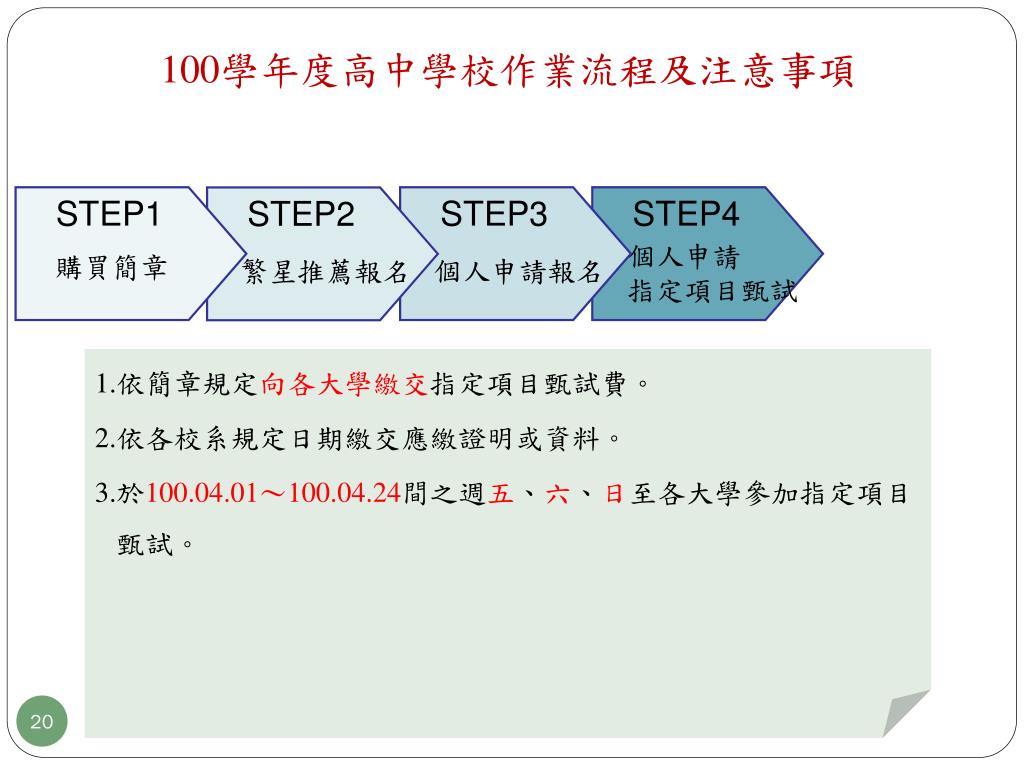 100學年度高中學校作業流程及注意事項

STEP1
購買簡章

STEP2
繁星推薦報名

STEP3
個人申請報名

STEP4
個人申請
指定項目甄試

1.依簡章規定向各大學繳交指定項目甄試費。

2.依各校系規定日期繳交應繳證明或資料。

3.於100.04.01～100.04.24間之週五、六、日至各大學參加指定項目甄試。

20